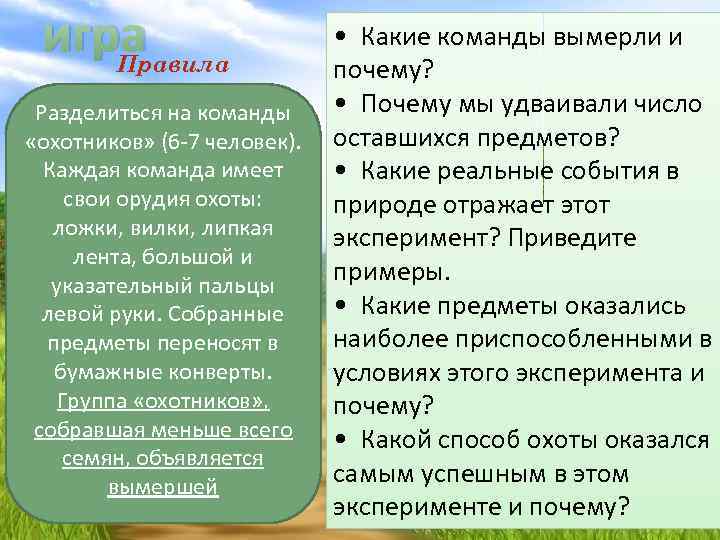 игра
Правила

Разделиться на команды «охотников» (6-7 человек). Каждая команда имеет свои орудия охоты: ложки, вилки, липкая лента, большой и указательный пальцы левой руки. Собранные предметы переносят в бумажные конверты. Группа «охотников», собравшая меньше всего семян, объявляется вымершей

• Какие команды вымерли и почему?
• Почему мы удваивали число оставшихся предметов?
• Какие реальные события в природе отражает этот эксперимент? Приведите примеры.
• Какие предметы оказались наиболее приспособленными в условиях этого эксперимента и почему?
• Какой способ охоты оказался самым успешным в этом эксперименте и почему?